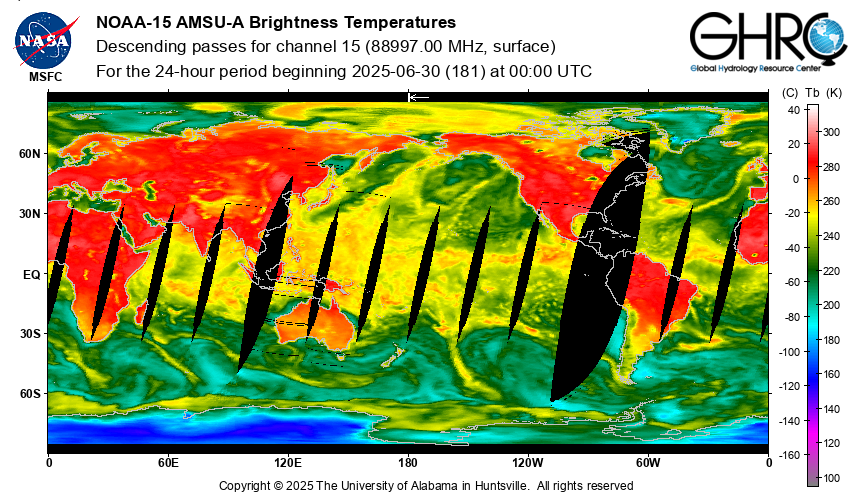 NASA
MSFC

NOAA-15 AMSU-A Brightness Temperatures
Descending passes for channel 15 (88997.00 MHz, surface)
For the 24-hour period beginning 2025-06-30 (181) at 00:00 UTC

GHRC
Global Hydrology Resource Center

60N
30N
EQ
30S
60S

0
60E
120E
180
120W
60W
0

(C) Tb (K)
40
20
0
-20
-40
-60
-80
-100
-120
-140
-160
300
280
260
240
220
200
180
160
140
120
100

Copyright © 2025 The University of Alabama in Huntsville. All rights reserved